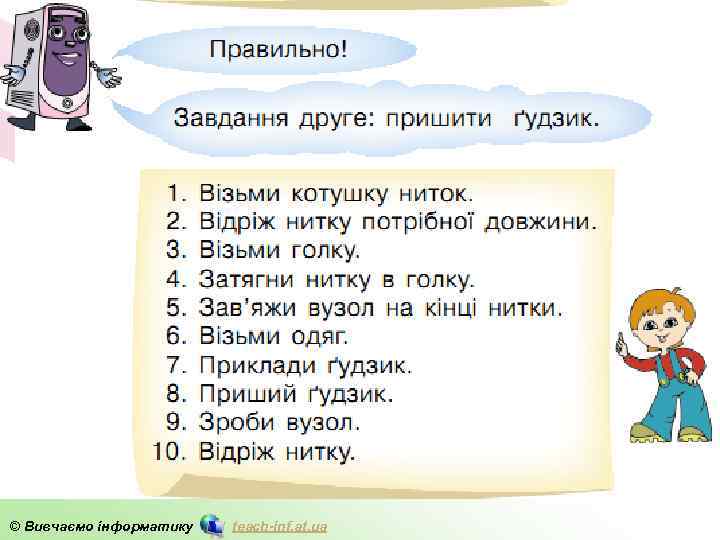 Правильно!

Завдання друге: пришити ґудзик.

1. Візьми котушку ниток.
2. Відріж нитку потрібної довжини.
3. Візьми голку.
4. Затягни нитку в голку.
5. Зав'яжи вузол на кінці нитки.
6. Візьми одяг.
7. Приклади ґудзик.
8. Приший ґудзик.
9. Зроби вузол.
10. Відріж нитку.

© Вивчаємо інформатику teach-inf.at.ua